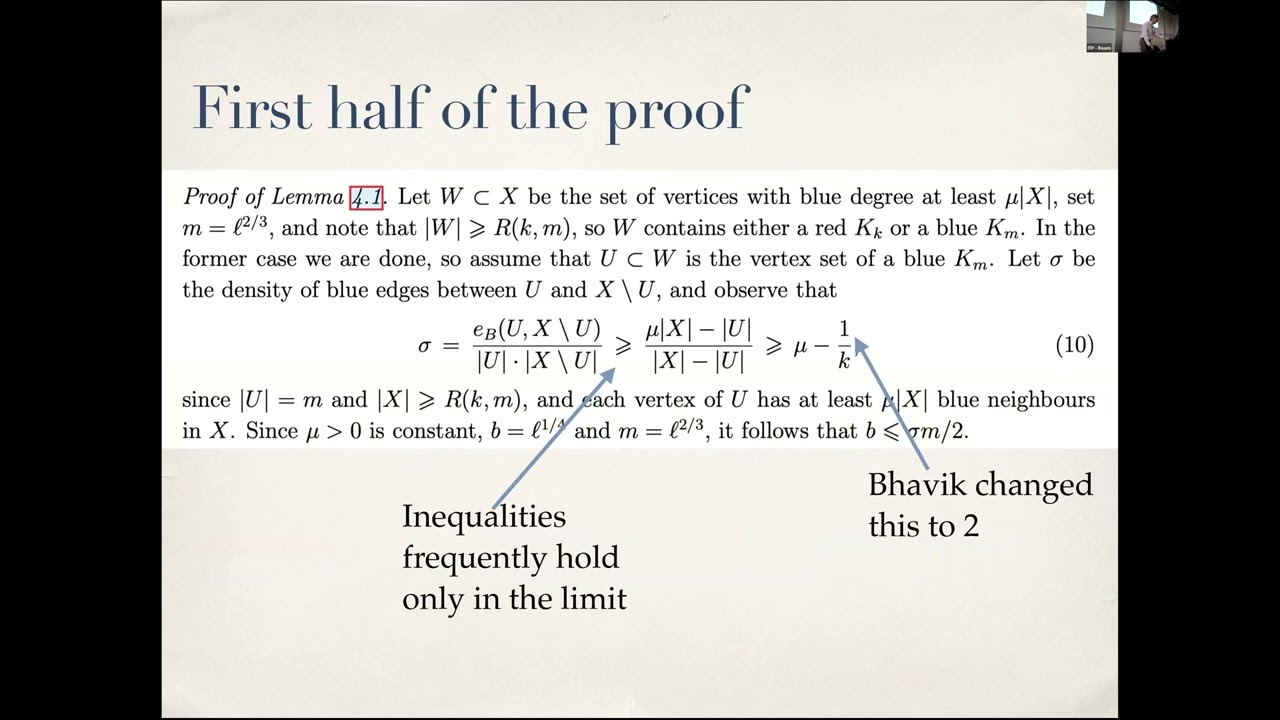 First half of the proof

Proof of Lemma 4.1. Let $W \subset X$ be the set of vertices with blue degree at least $\mu|X|$, set $m = \ell^{2/3}$, and note that $|W| \geqslant R(k,m)$, so $W$ contains either a red $K_k$ or a blue $K_m$. In the former case we are done, so assume that $U \subset W$ is the vertex set of a blue $K_m$. Let $\sigma$ be the density of blue edges between $U$ and $X \setminus U$, and observe that

$\sigma = \frac{e_B(U, X \setminus U)}{|U| \cdot |X \setminus U|} \geqslant \frac{\mu|X| - |U|}{|X| - |U|} \geqslant \mu - \frac{1}{k}$ (10)

since $|U| = m$ and $|X| \geqslant R(k,m)$, and each vertex of $U$ has at least $\mu|X|$ blue neighbours in $X$. Since $\mu > 0$ is constant, $b = \ell^{1/4}$ and $m = \ell^{2/3}$, it follows that $b \leqslant \sigma m/2$.

Inequalities frequently hold only in the limit

Bhavik changed this to 2